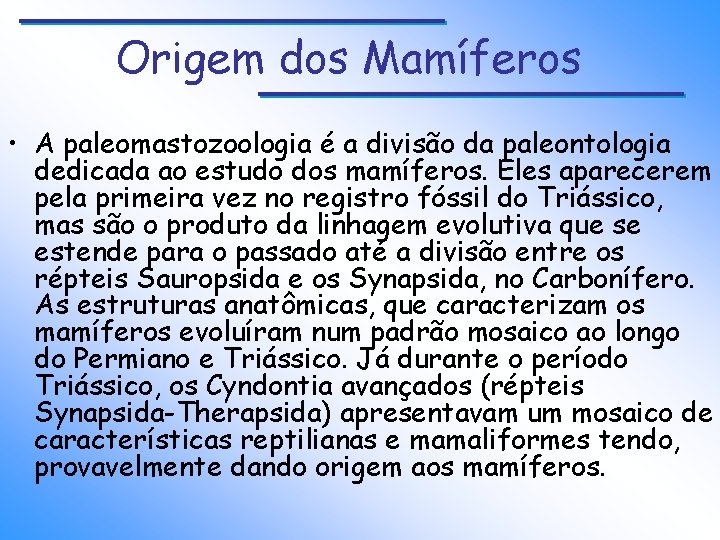 Origem dos Mamíferos

• A paleomastozoologia é a divisão da paleontologia dedicada ao estudo dos mamíferos. Eles aparecerem pela primeira vez no registro fóssil do Triássico, mas são o produto da linhagem evolutiva que se estende para o passado até a divisão entre os répteis Sauropsida e os Synapsida, no Carbonífero. As estruturas anatômicas, que caracterizam os mamíferos evoluíram num padrão mosaico ao longo do Permiano e Triássico. Já durante o período Triássico, os Cyndontia avançados (répteis Synapsida-Therapsida) apresentavam um mosaico de características reptilianas e mamaliformes tendo, provavelmente dando origem aos mamíferos.